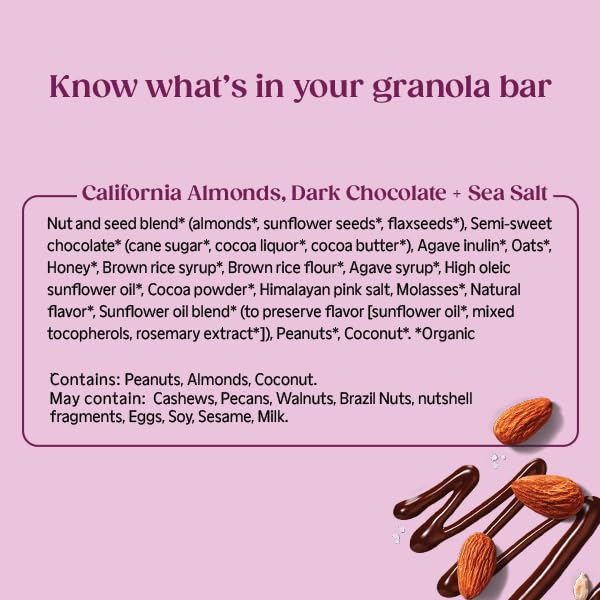 Know what's in your granola bar

California Almonds, Dark Chocolate + Sea Salt

Nut and seed blend* (almonds*, sunflower seeds*, flaxseeds*), Semi-sweet chocolate* (cane sugar*, cocoa liquor*, cocoa butter*), Agave inulin*, Oats*, Honey*, Brown rice syrup*, Brown rice flour*, Agave syrup*, High oleic sunflower oil*, Cocoa powder*, Himalayan pink salt, Molasses*, Natural flavor*, Sunflower oil blend* (to preserve flavor [sunflower oil*, mixed tocopherols, rosemary extract*]), Peanuts*, Coconut*. *Organic

Contains: Peanuts, Almonds, Coconut.
May contain: Cashews, Pecans, Walnuts, Brazil Nuts, nutshell fragments, Eggs, Soy, Sesame, Milk.